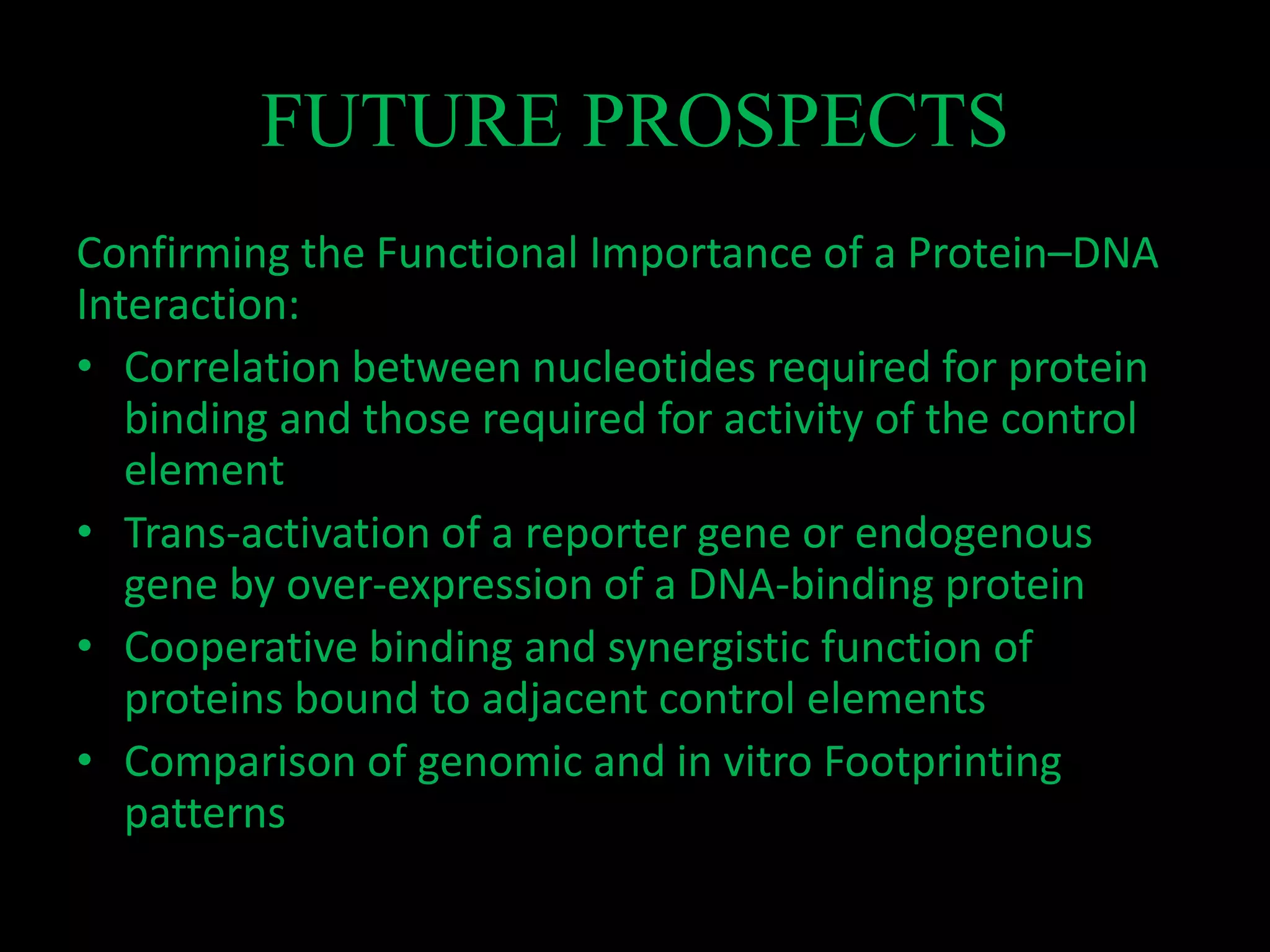 FUTURE PROSPECTS

Confirming the Functional Importance of a Protein–DNA Interaction:

• Correlation between nucleotides required for protein binding and those required for activity of the control element
• Trans-activation of a reporter gene or endogenous gene by over-expression of a DNA-binding protein
• Cooperative binding and synergistic function of proteins bound to adjacent control elements
• Comparison of genomic and in vitro Footprinting patterns